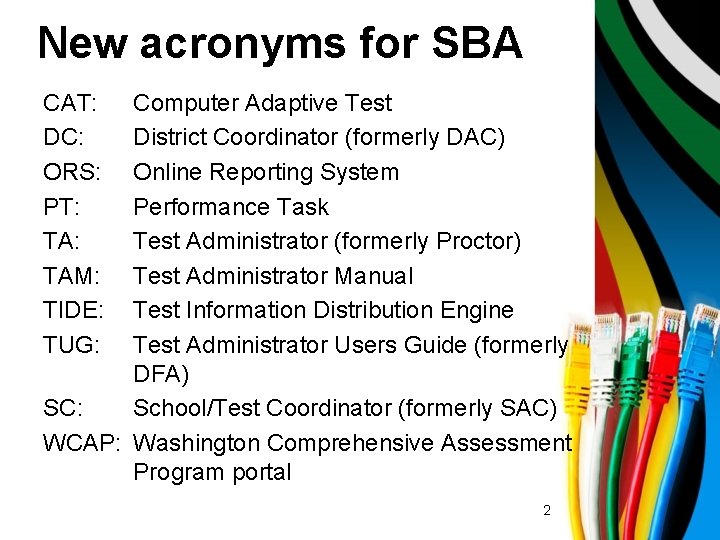 New acronyms for SBA

CAT: Computer Adaptive Test
DC: District Coordinator (formerly DAC)
ORS: Online Reporting System
PT: Performance Task
TA: Test Administrator (formerly Proctor)
TAM: Test Administrator Manual
TIDE: Test Information Distribution Engine
TUG: Test Administrator Users Guide (formerly DFA)
SC: School/Test Coordinator (formerly SAC)
WCAP: Washington Comprehensive Assessment Program portal

2